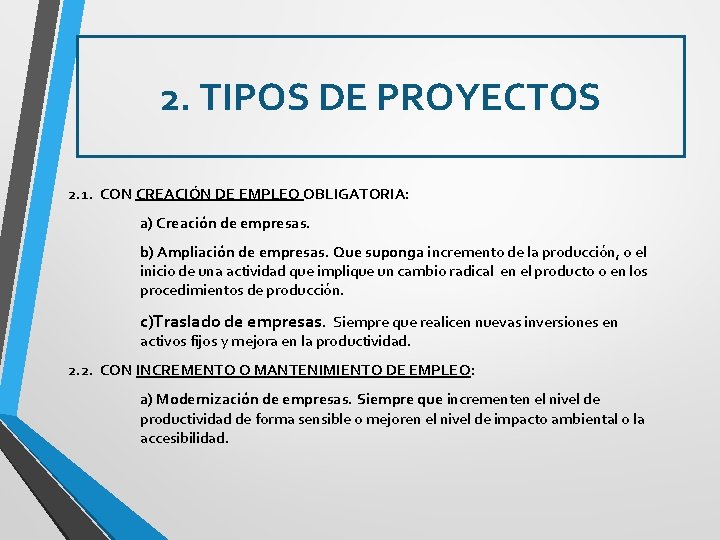 2. TIPOS DE PROYECTOS

2.1. CON CREACIÓN DE EMPLEO OBLIGATORIA:

a) Creación de empresas.

b) Ampliación de empresas. Que suponga incremento de la producción, o el inicio de una actividad que implique un cambio radical en el producto o en los procedimientos de producción.

c)Traslado de empresas. Siempre que realicen nuevas inversiones en activos fijos y mejora en la productividad.

2.2. CON INCREMENTO O MANTENIMIENTO DE EMPLEO:

a) Modernización de empresas. Siempre que incrementen el nivel de productividad de forma sensible o mejoren el nivel de impacto ambiental o la accesibilidad.